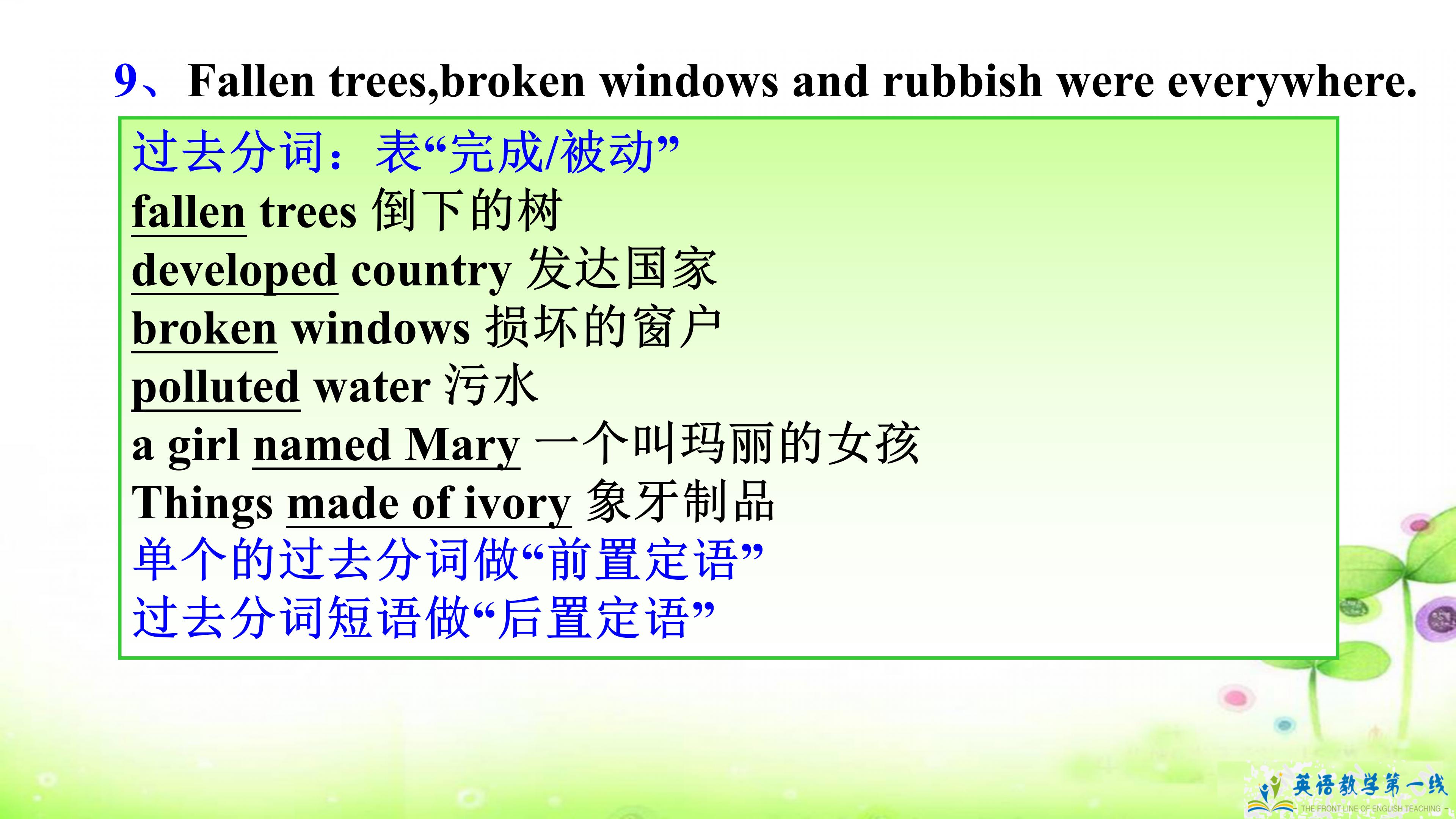 9、Fallen trees,broken windows and rubbish were everywhere.

过去分词：表“完成/被动”
fallen trees 倒下的树
developed country 发达国家
broken windows 损坏的窗户
polluted water 污水
a girl named Mary 一个叫玛丽的女孩
Things made of ivory 象牙制品
单个的过去分词做“前置定语”
过去分词短语做“后置定语”

英语教学第一线
THE FRONT LINE OF ENGLISH TEACHING